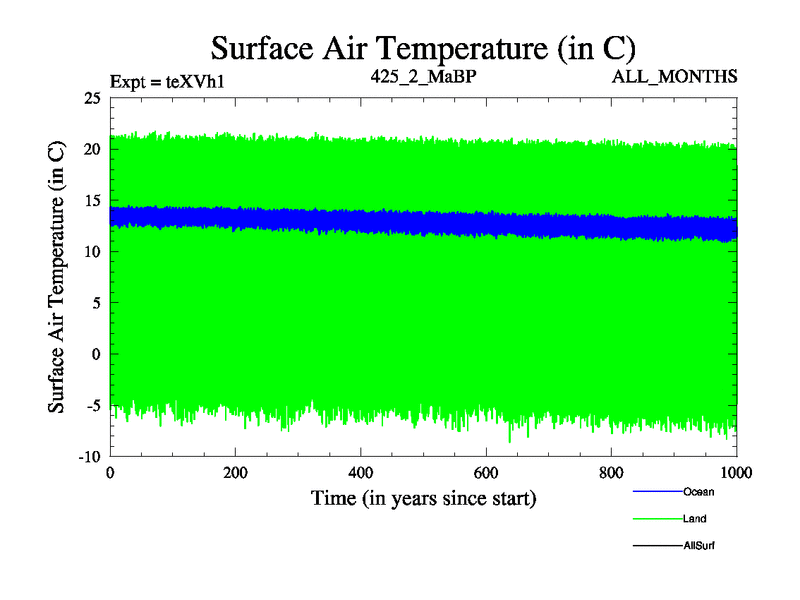 Surface Air Temperature (in C)

Expt = teXVh1

425_2_MaBP

ALL_MONTHS

Surface Air Temperature (in C)

25
20
15
10
5
0
-5
-10

0
200
400
600
800
1000

Time (in years since start)

Ocean
Land
AllSurf